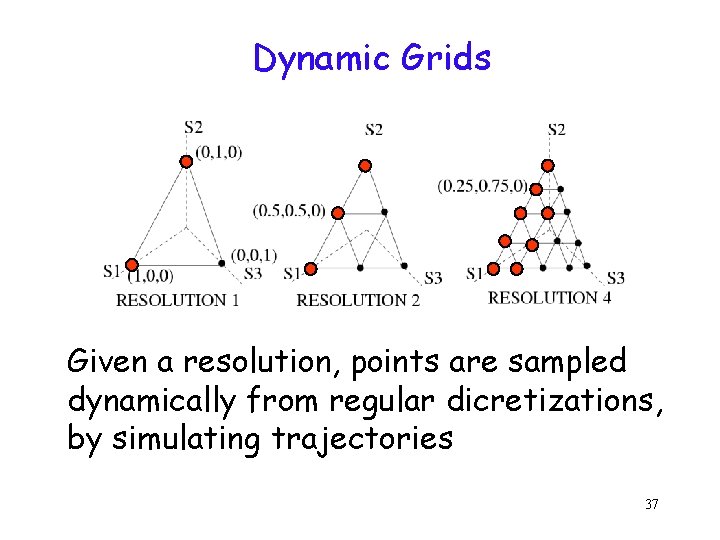 Dynamic Grids

S2
(0,1,0)
(0,0,1)
S1
(1,0,0)
S3
RESOLUTION 1

S2
(0.5,0.5,0)
S1
S3
RESOLUTION 2

S2
(0.25,0.75,0)
S1
S3
RESOLUTION 4

Given a resolution, points are sampled dynamically from regular dicretizations, by simulating trajectories

37